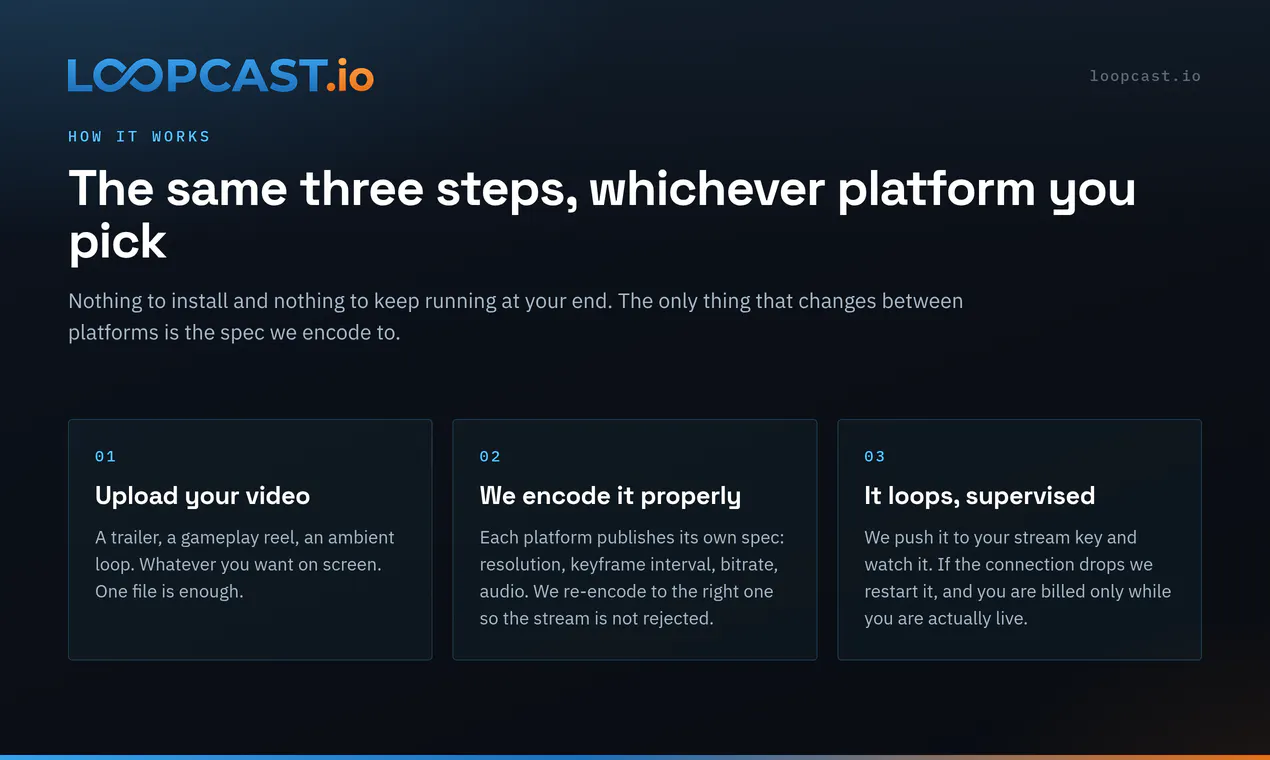 LOOPCAST.io

loopcast.io

HOW IT WORKS

The same three steps, whichever platform you pick

Nothing to install and nothing to keep running at your end. The only thing that changes between platforms is the spec we encode to.

01

Upload your video

A trailer, a gameplay reel, an ambient loop. Whatever you want on screen. One file is enough.

02

We encode it properly

Each platform publishes its own spec: resolution, keyframe interval, bitrate, audio. We re-encode to the right one so the stream is not rejected.

03

It loops, supervised

We push it to your stream key and watch it. If the connection drops we restart it, and you are billed only while you are actually live.